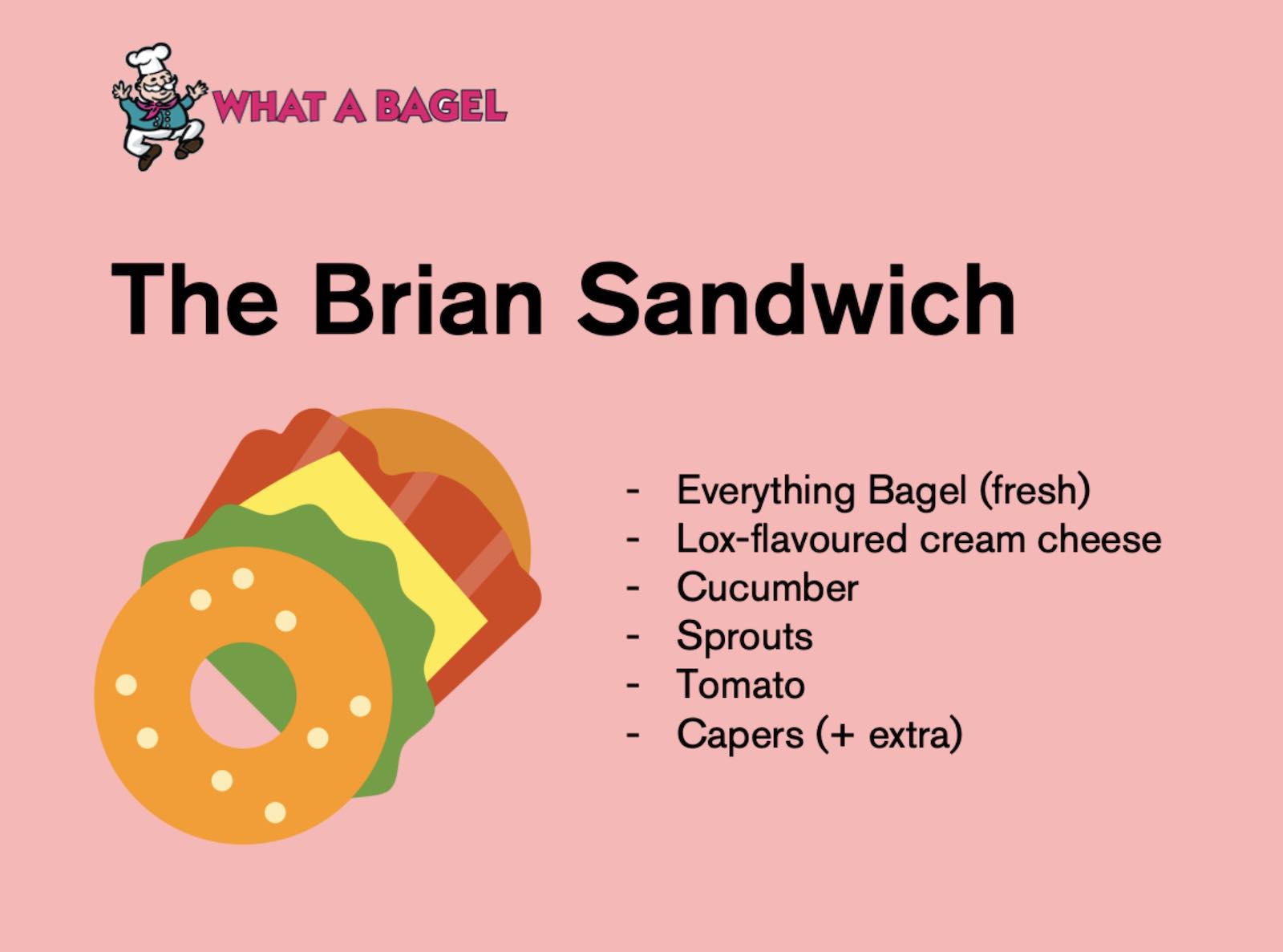 WHAT A BAGEL

The Brian Sandwich

- Everything Bagel (fresh)
- Lox-flavoured cream cheese
- Cucumber
- Sprouts
- Tomato
- Capers (+ extra)